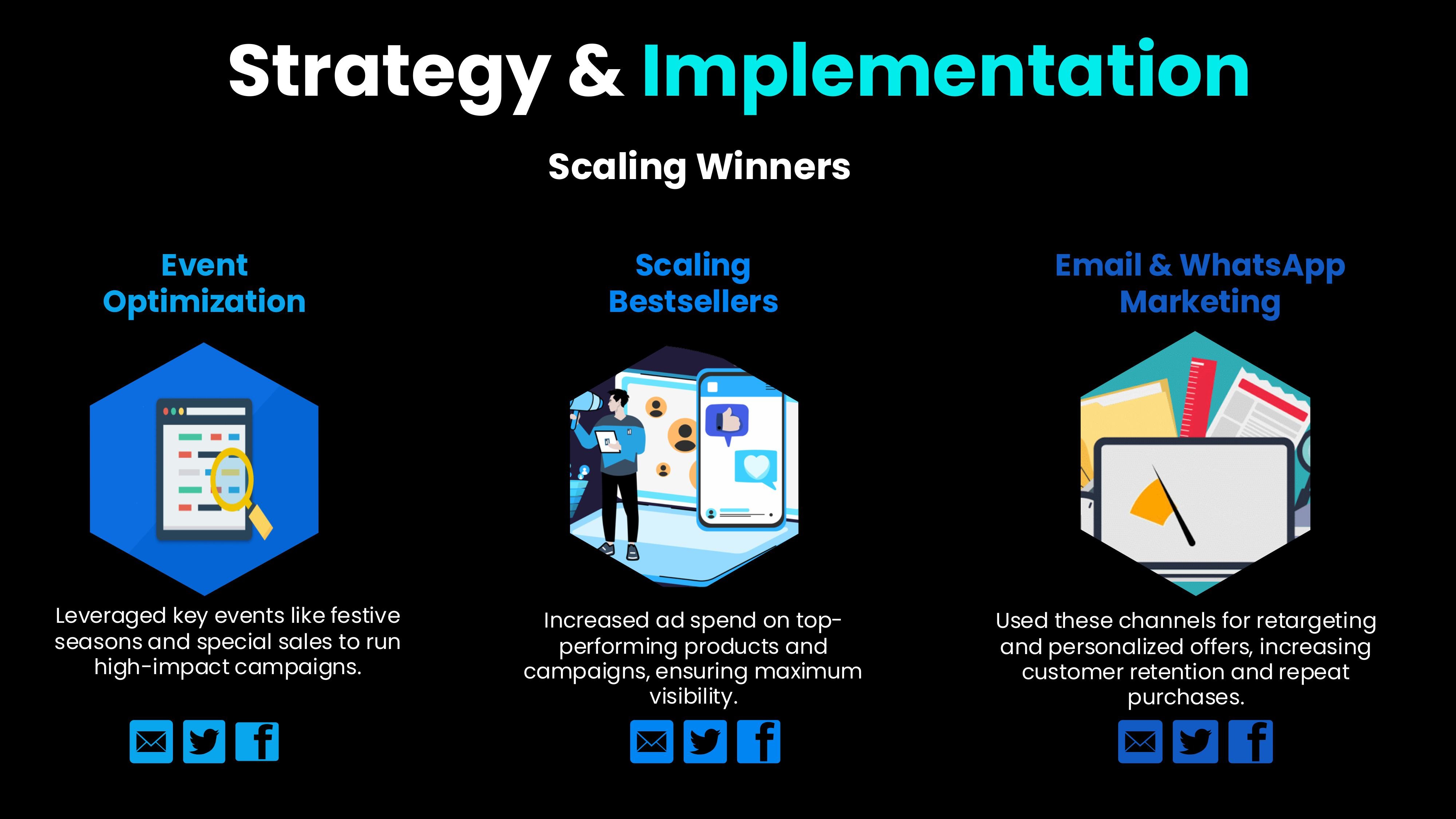 Strategy & Implementation

Scaling Winners

Event Optimization

Leveraged key events like festive seasons and special sales to run high-impact campaigns.

Scaling Bestsellers

Increased ad spend on top-performing products and campaigns, ensuring maximum visibility.

Email & WhatsApp Marketing

Used these channels for retargeting and personalized offers, increasing customer retention and repeat purchases.